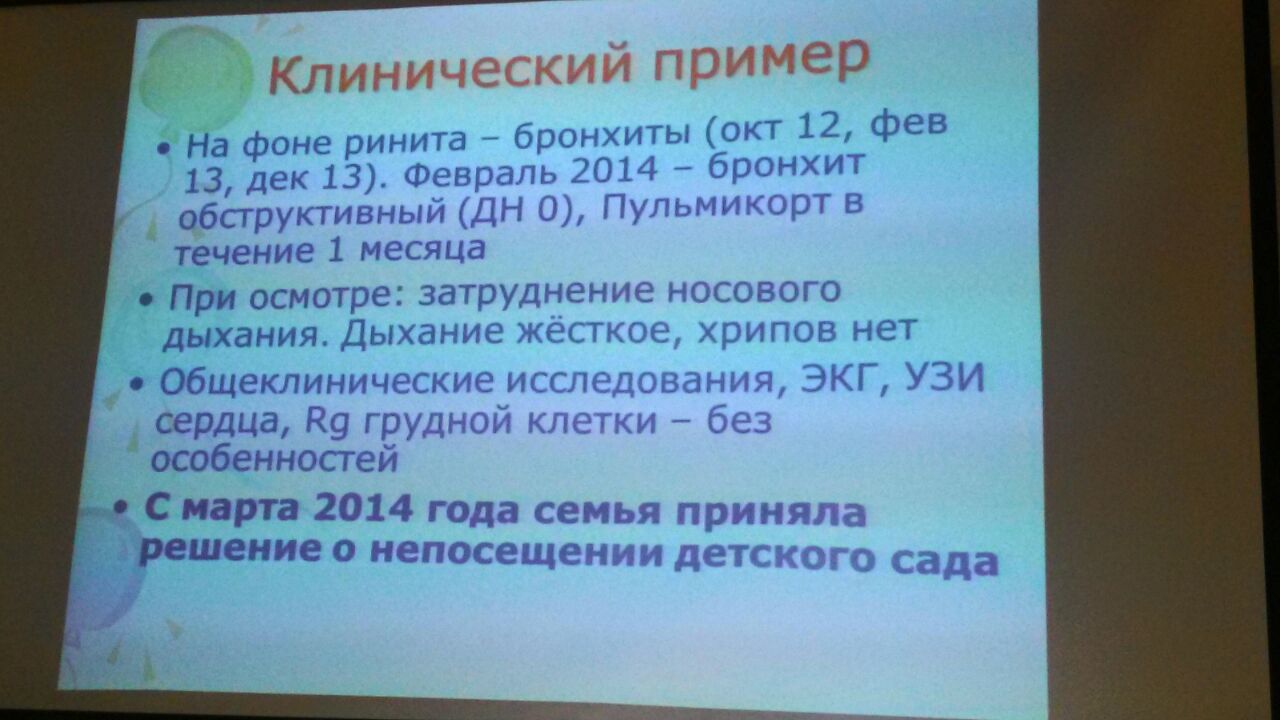 Клинический пример

• На фоне ринита – бронхиты (окт 12, фев 13, дек 13). Февраль 2014 – бронхит обструктивный (ДН 0), Пульмикорт в течение 1 месяца

• При осмотре: затруднение носового дыхания. Дыхание жёсткое, хрипов нет

• Общеклинические исследования, ЭКГ, УЗИ сердца, Rg грудной клетки – без особенностей

• С марта 2014 года семья приняла решение о непосещении детского сада